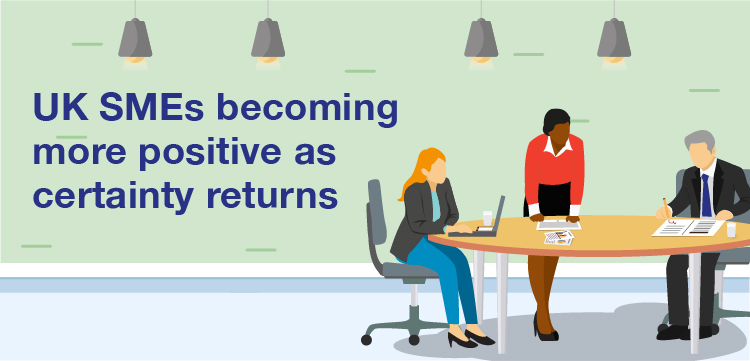 UK SMEs becoming more positive as certainty returns